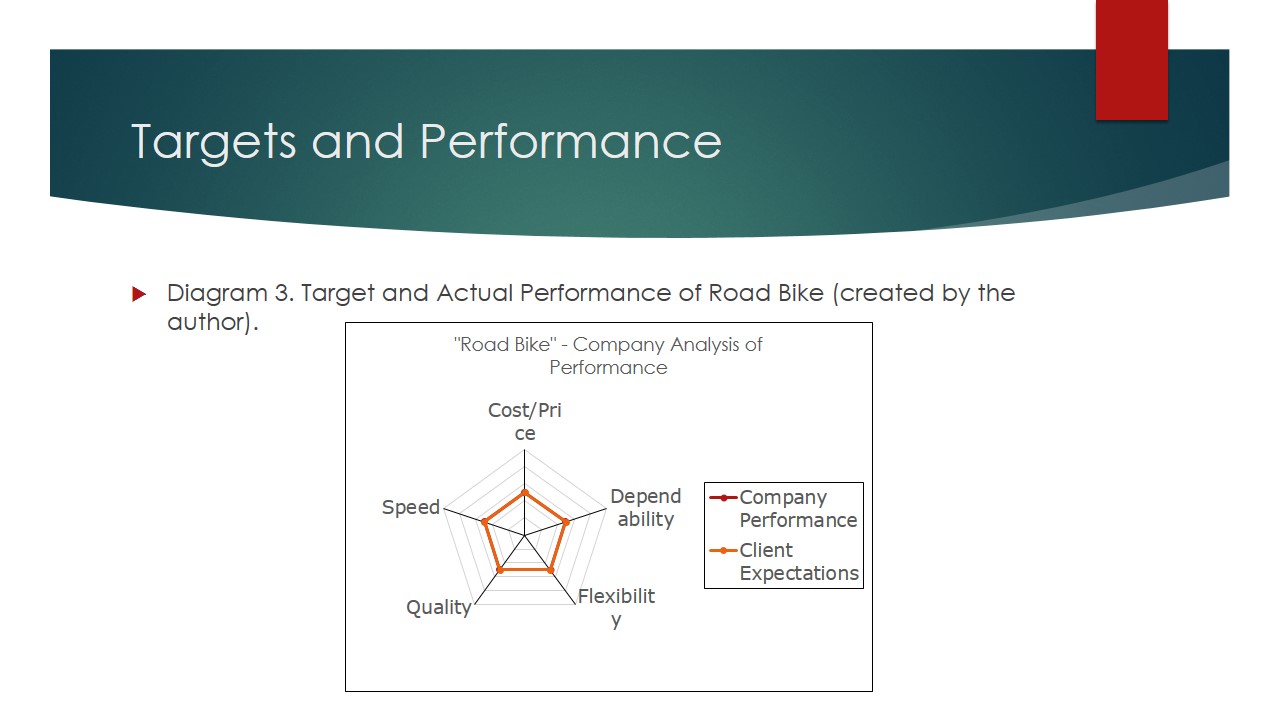 Targets and Performance

Diagram 3. Target and Actual Performance of Road Bike (created by the author).

"Road Bike" - Company Analysis of Performance

Cost/Price

Dependability

Flexibility

Quality

Speed

Company Performance

Client Expectations